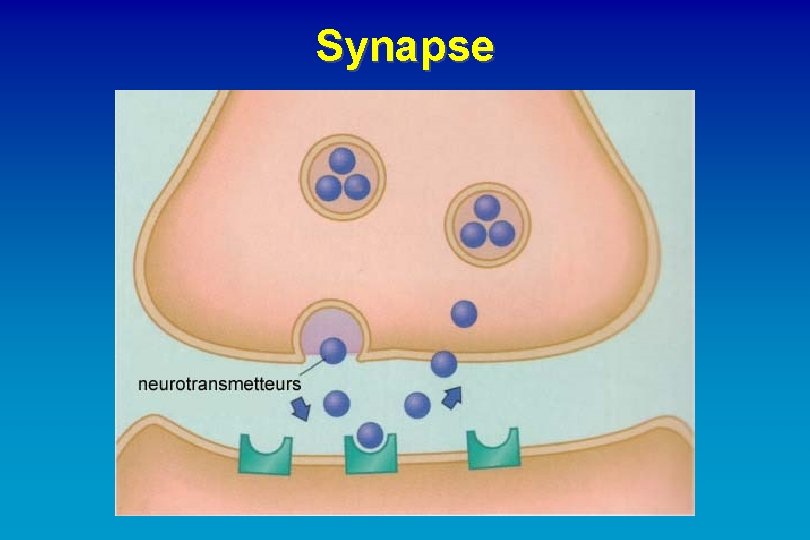 Synapse

neurotransmetteurs